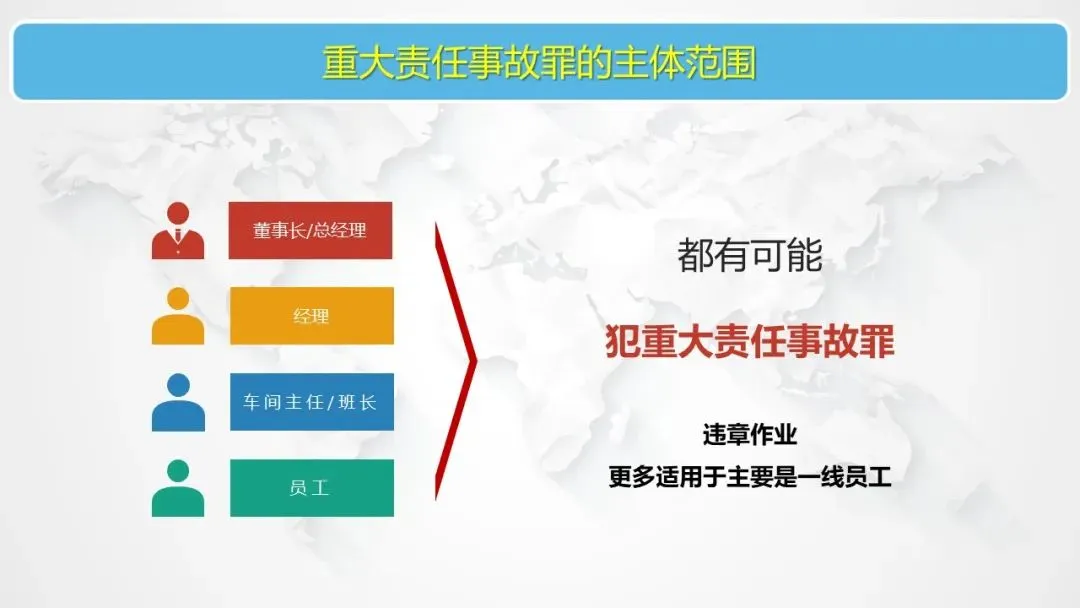 重大责任事故罪的主体范围

董事长/总经理

经理

车间主任/班长

员工

都有可能

犯重大责任事故罪

违章作业

更多适用于主要是一线员工